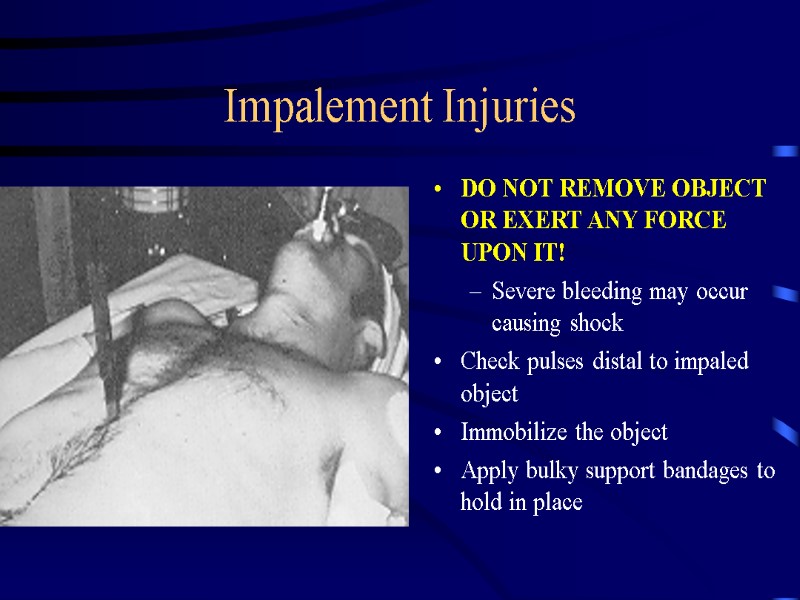 Impalement Injuries

• DO NOT REMOVE OBJECT OR EXERT ANY FORCE UPON IT!
– Severe bleeding may occur causing shock
• Check pulses distal to impaled object
• Immobilize the object
• Apply bulky support bandages to hold in place